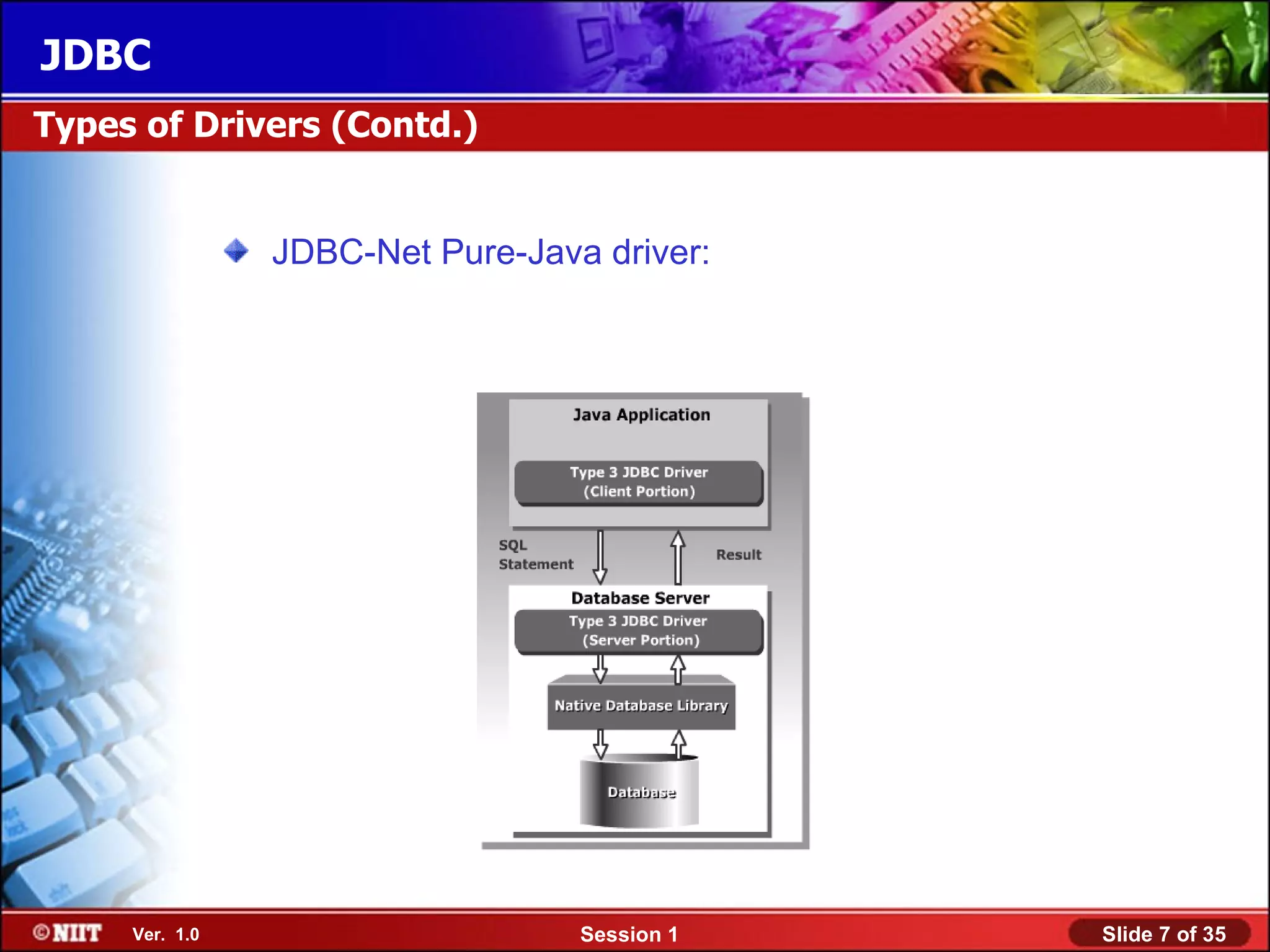 JDBC

Types of Drivers (Contd.)

JDBC-Net Pure-Java driver:

Java Application

Type 3 JDBC Driver (Client Portion)

SQL Statement

Result

Database Server

Type 3 JDBC Driver (Server Portion)

Native Database Library

Database

©NIIT Ver. 1.0

Session 1

Slide 7 of 35